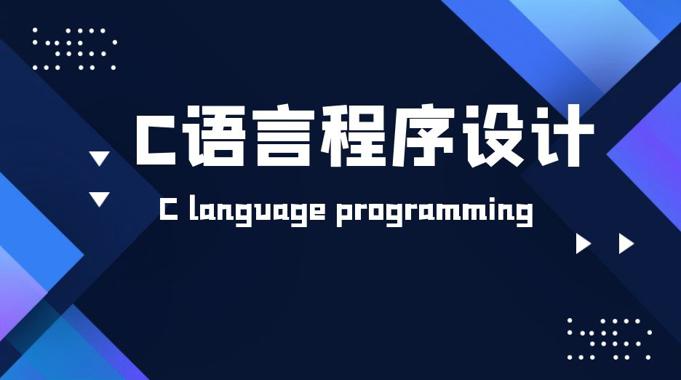 C语言程序设计

C language programming